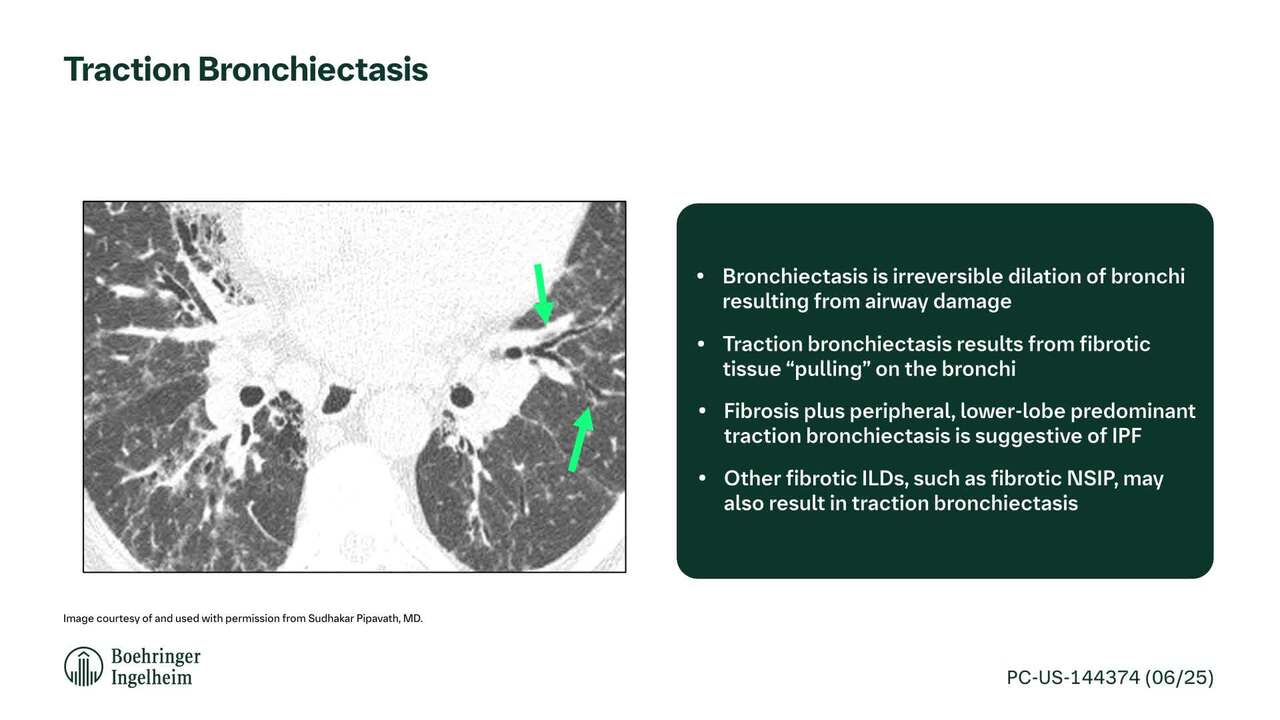 Traction Bronchiectasis

• Bronchiectasis is irreversible dilation of bronchi resulting from airway damage
• Traction bronchiectasis results from fibrotic tissue “pulling” on the bronchi
• Fibrosis plus peripheral, lower-lobe predominant traction bronchiectasis is suggestive of IPF
• Other fibrotic ILDs, such as fibrotic NSIP, may also result in traction bronchiectasis

Image courtesy of and used with permission from Sudhakar Pipavath, MD.

Boehringer Ingelheim

PC-US-144374 (06/25)